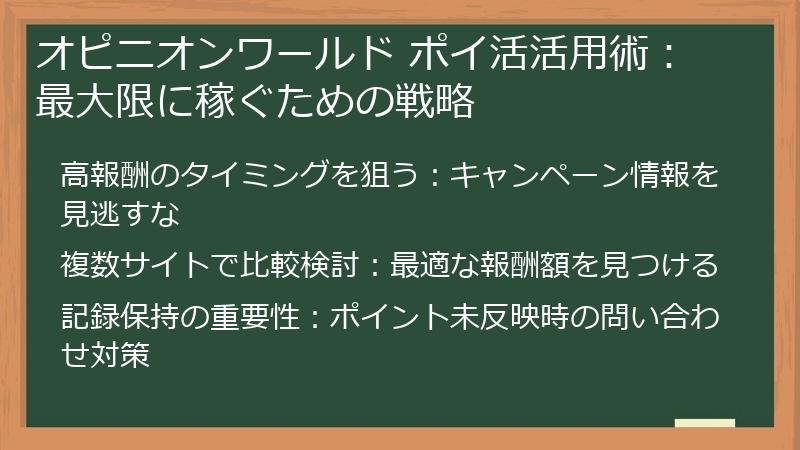 オピニオンワールド ポイ活活用術：最大限に稼ぐための戦略

高報酬のタイミングを狙う：キャンペーン情報を見逃すな

複数サイトで比較検討：最適な報酬額を見つける

記録保持の重要性：ポイント未反映時の問い合わせ対策